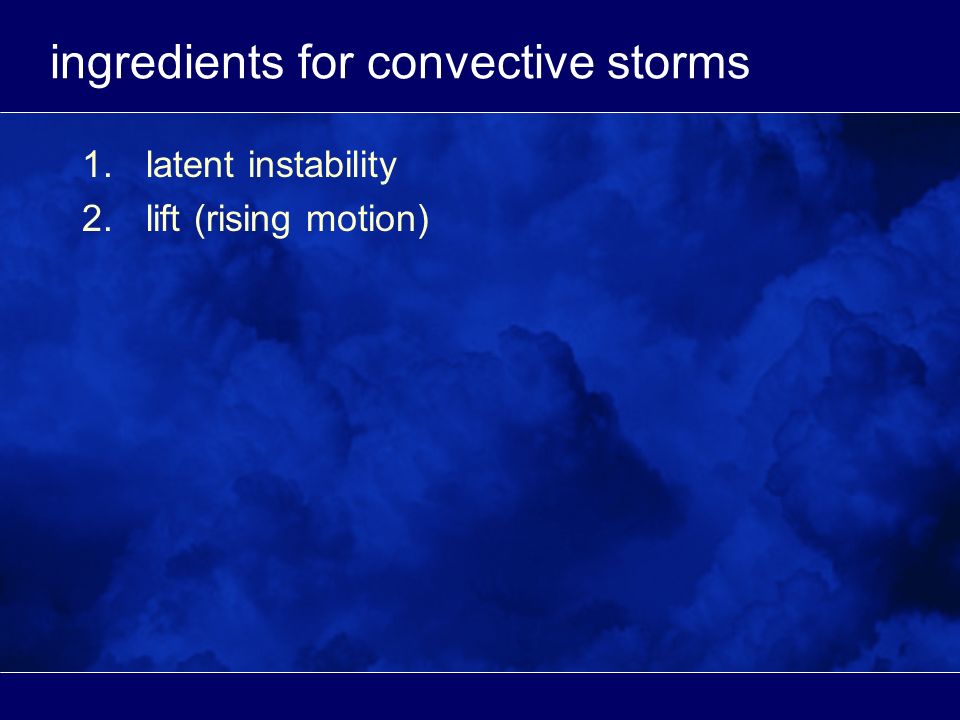 ingredients for convective storms

1. latent instability
2. lift (rising motion)